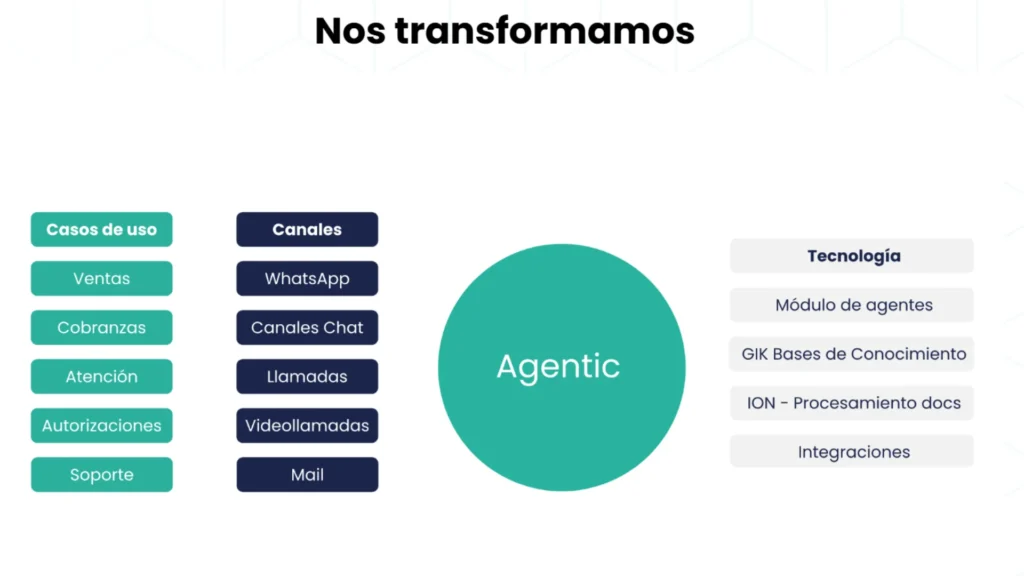 Nos transformamos

Casos de uso
Ventas
Cobranzas
Atención
Autorizaciones
Soporte

Canales
WhatsApp
Canales Chat
Llamadas
Videollamadas
Mail

Agentic

Tecnología
Módulo de agentes
GIK Bases de Conocimiento
ION - Procesamiento docs
Integraciones